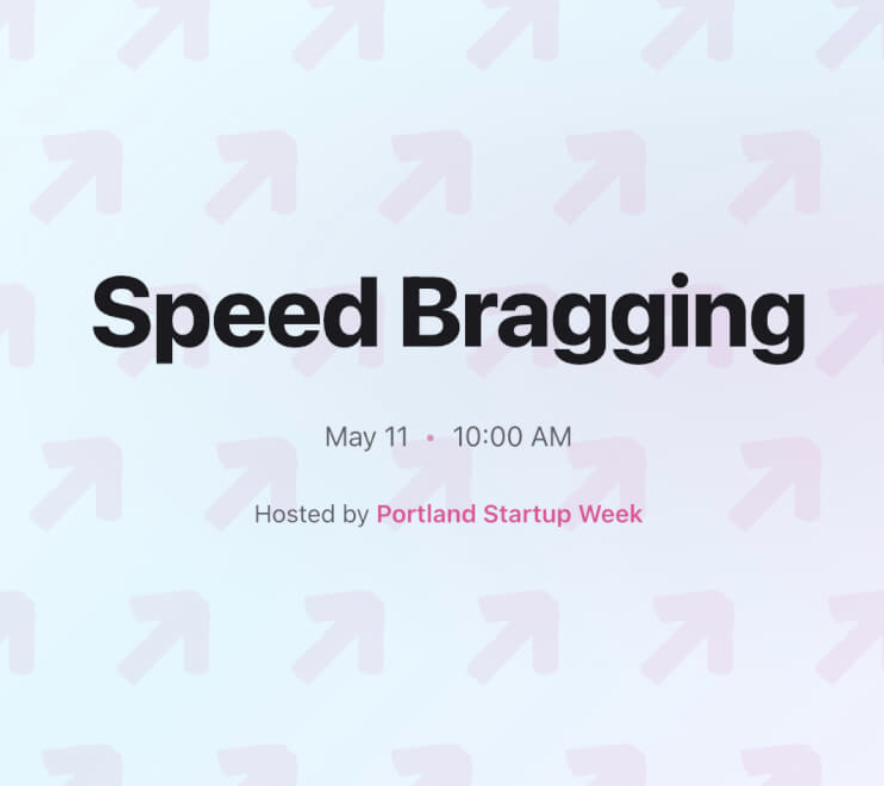 Speed Bragging

May 11 • 10:00 AM

Hosted by Portland Startup Week